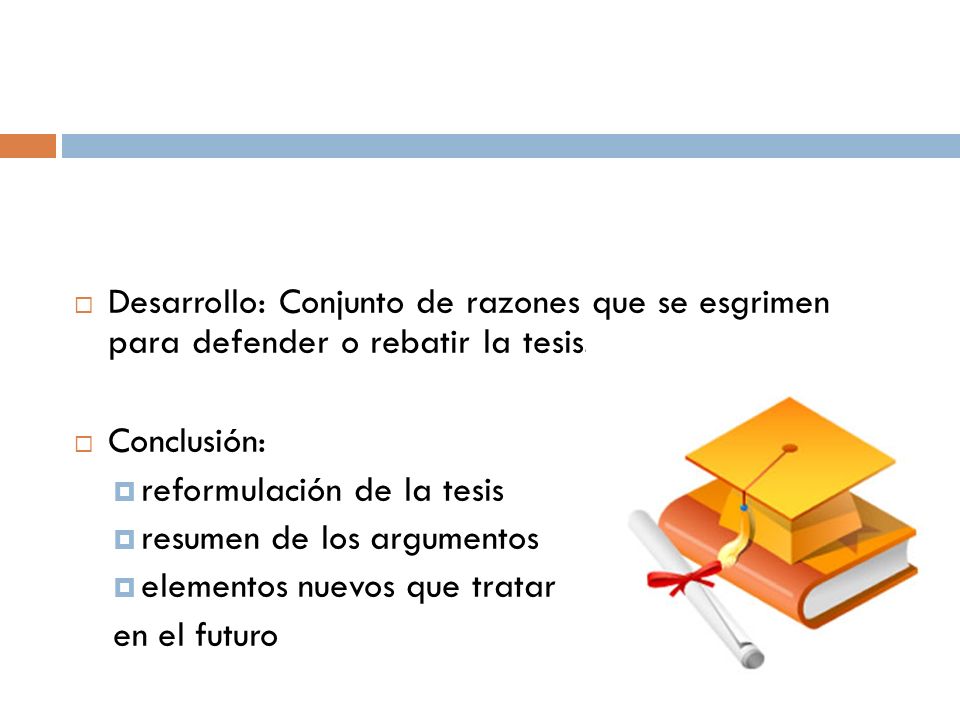 Desarrollo: Conjunto de razones que se esgrimen para defender o rebatir la tesis.

Conclusión:

reformulación de la tesis

resumen de los argumentos

elementos nuevos que tratar en el futuro